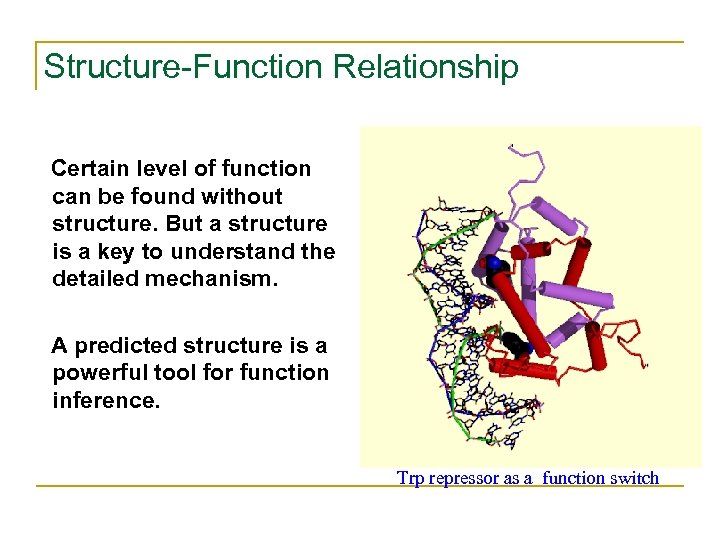 Structure-Function Relationship

Certain level of function can be found without structure. But a structure is a key to understand the detailed mechanism.

A predicted structure is a powerful tool for function inference.

Trp repressor as a function switch